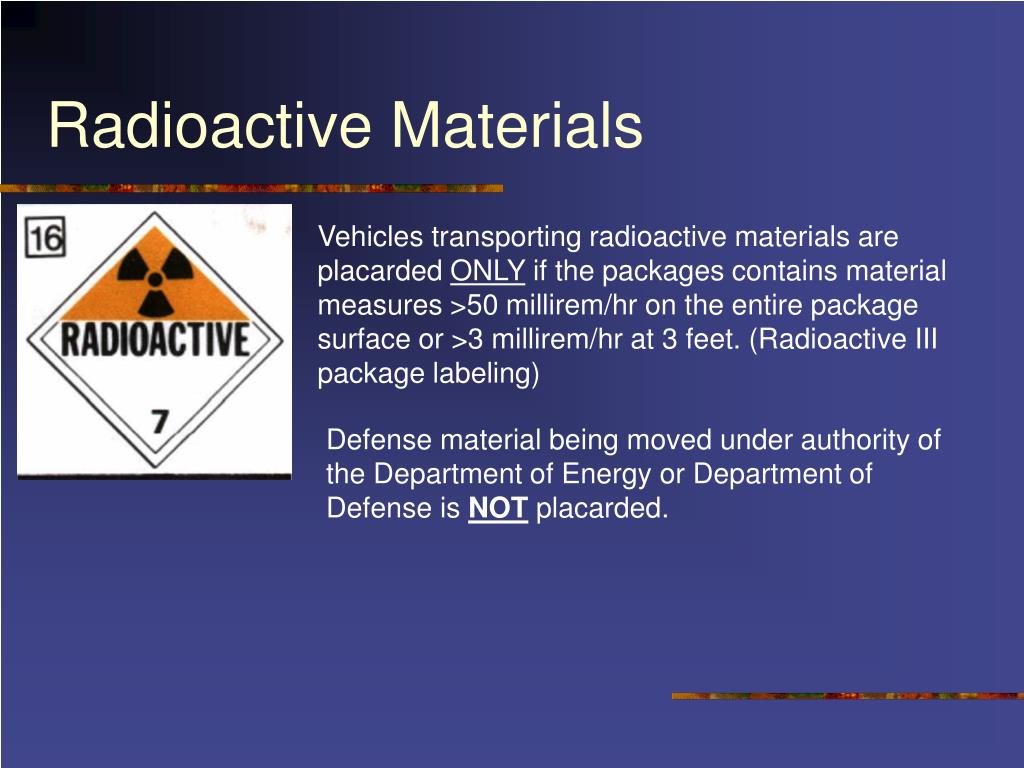 Radioactive Materials

16

RADIOACTIVE

7

Vehicles transporting radioactive materials are placarded ONLY if the packages contains material measures >50 millirem/hr on the entire package surface or >3 millirem/hr at 3 feet. (Radioactive III package labeling)

Defense material being moved under authority of the Department of Energy or Department of Defense is NOT placarded.